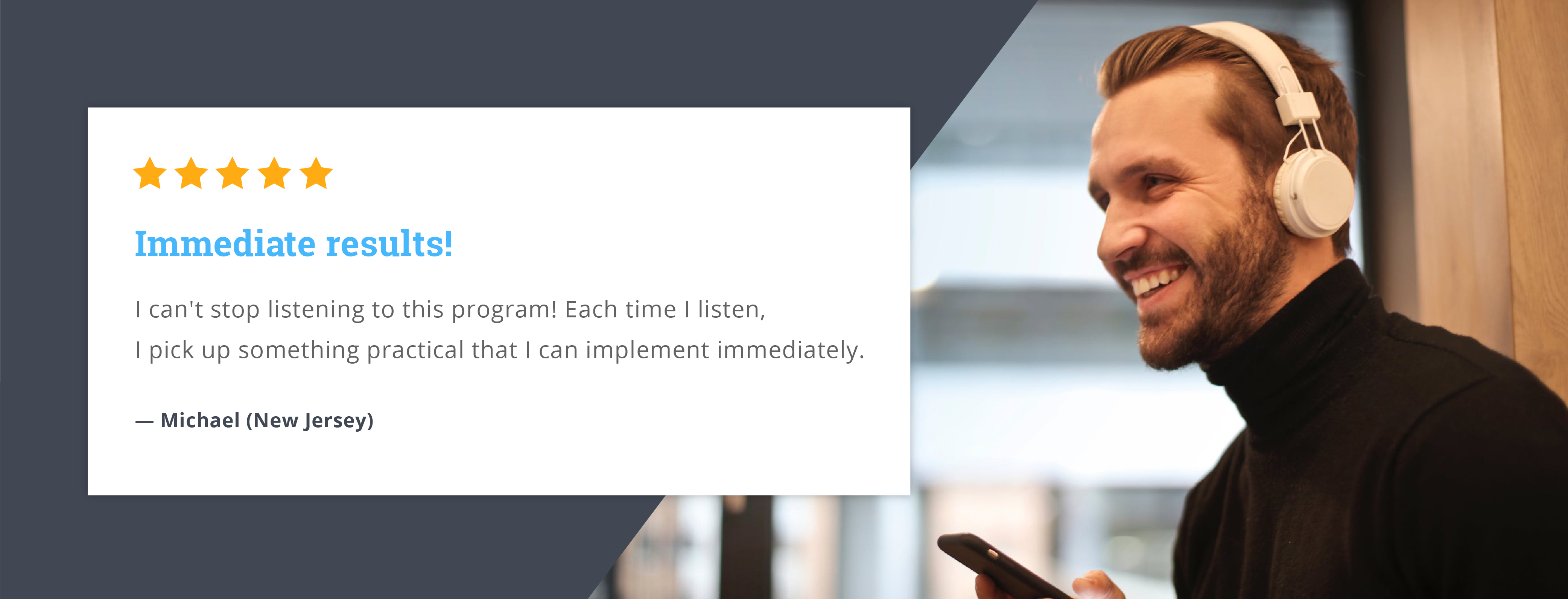 Immediate results!

I can't stop listening to this program! Each time I listen, I pick up something practical that I can implement immediately.

— Michael (New Jersey)